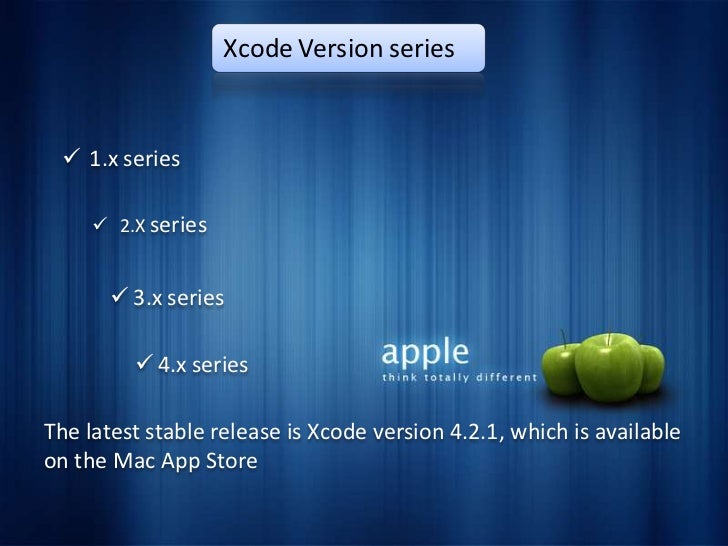 Xcode Version series

✓ 1.x series

✓ 2.X series

✓ 3.x series

✓ 4.x series

apple
think totally different

The latest stable release is Xcode version 4.2.1, which is available on the Mac App Store